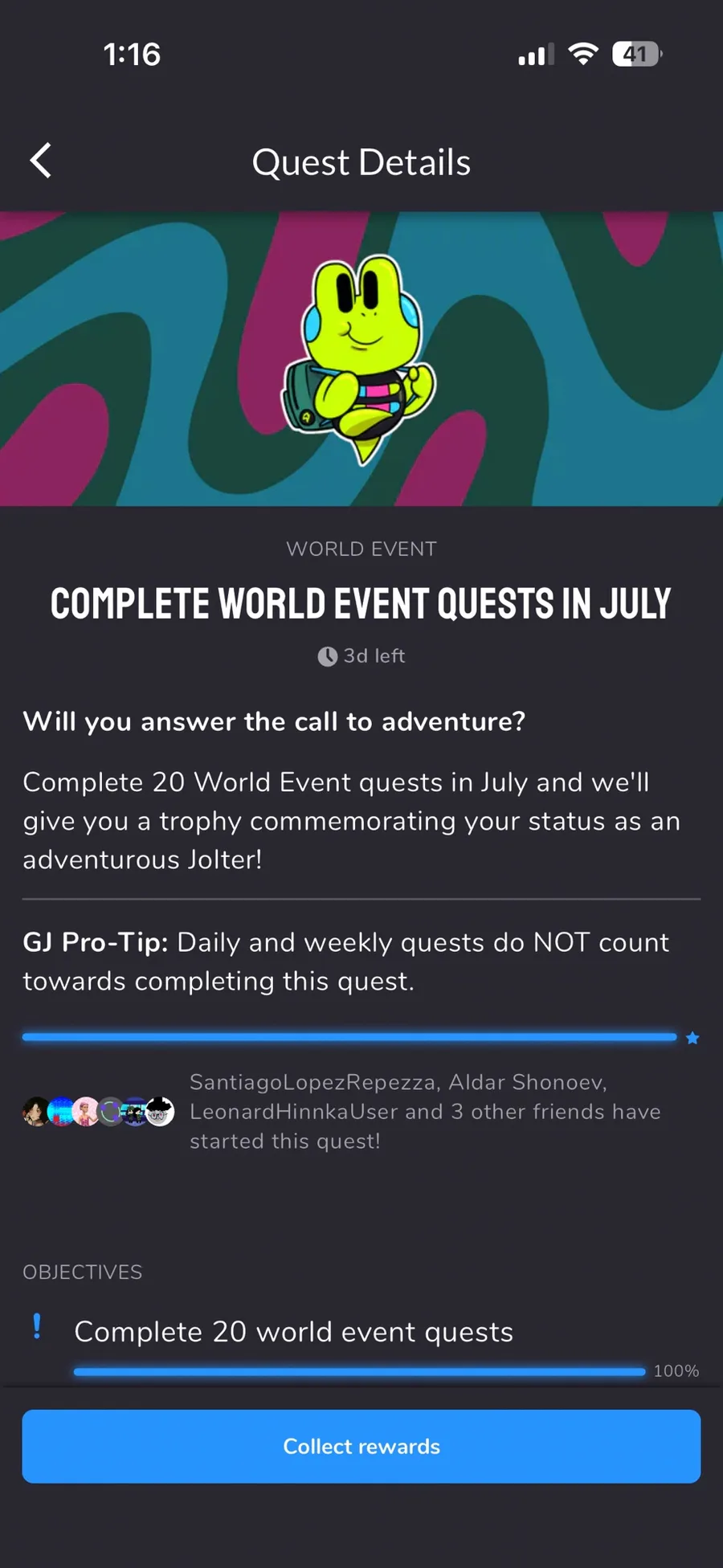 1:16

41

Quest Details

WORLD EVENT

COMPLETE WORLD EVENT QUESTS IN JULY

3d left

Will you answer the call to adventure?

Complete 20 World Event quests in July and we'll give you a trophy commemorating your status as an adventurous Jolter!

GJ Pro-Tip: Daily and weekly quests do NOT count towards completing this quest.

SantiagoLopezRepezza, Aldar Shonoev, LeonardHinnkaUser and 3 other friends have started this quest!

OBJECTIVES

!

Complete 20 world event quests

100%

Collect rewards